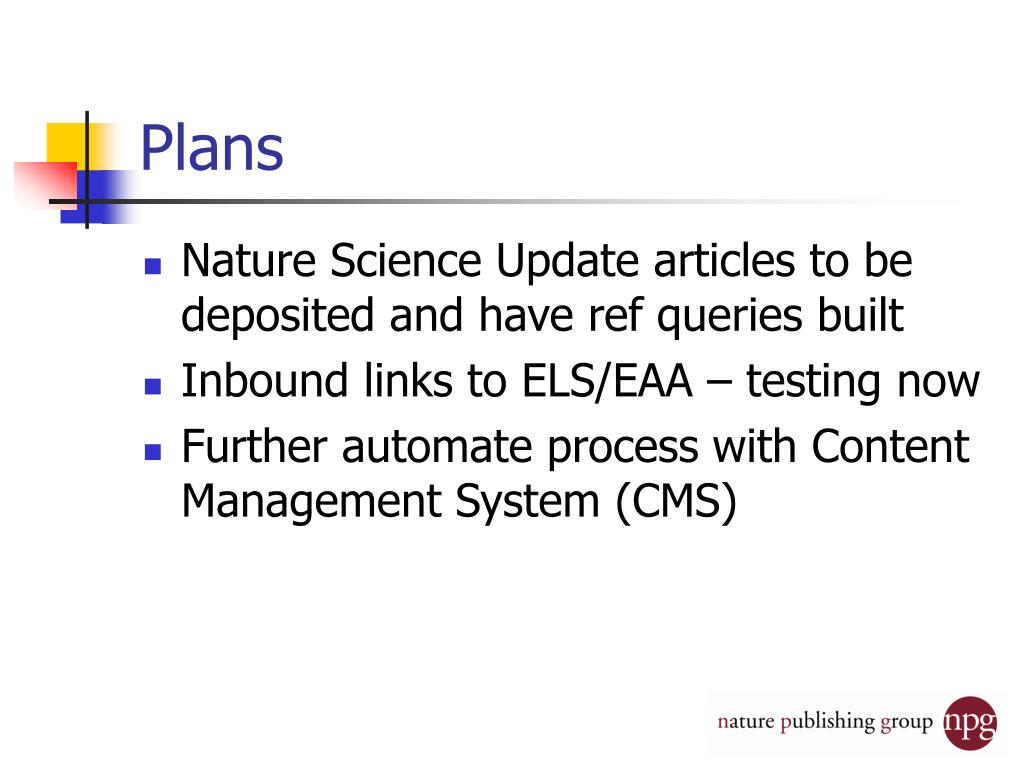 Plans

- Nature Science Update articles to be deposited and have ref queries built
- Inbound links to ELS/EAA – testing now
- Further automate process with Content Management System (CMS)

nature publishing group npg